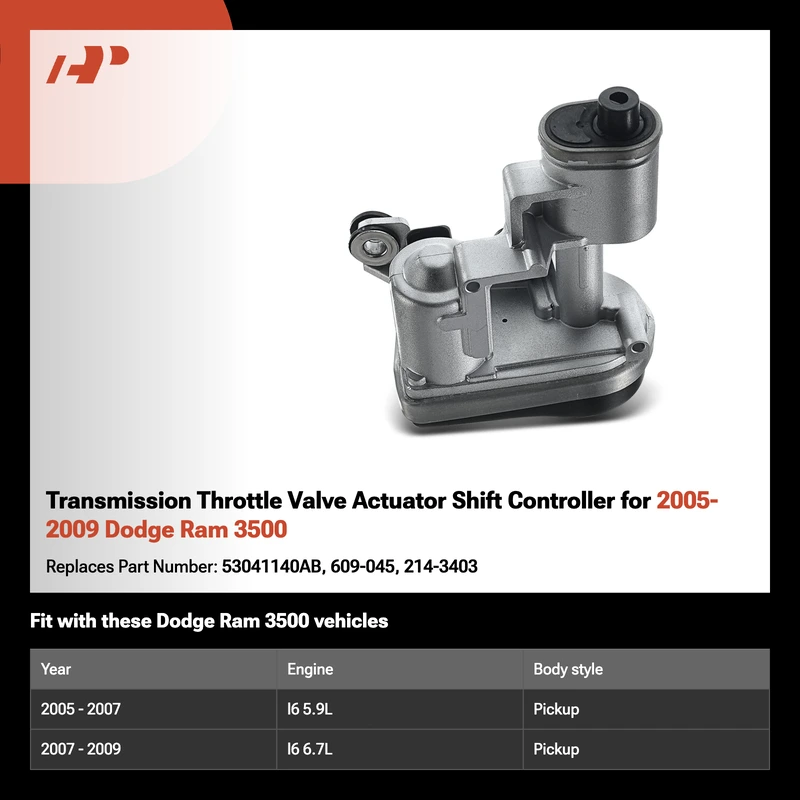 Transmission Throttle Valve Actuator Shift Controller for 2005-2009 Dodge Ram 3500

Replaces Part Number: 53041140AB, 609-045, 214-3403

Fit with these Dodge Ram 3500 vehicles

| Year | Engine | Body style |
|---|---|---|
| 2005 - 2007 | I6 5.9L | Pickup |
| 2007 - 2009 | I6 6.7L | Pickup |